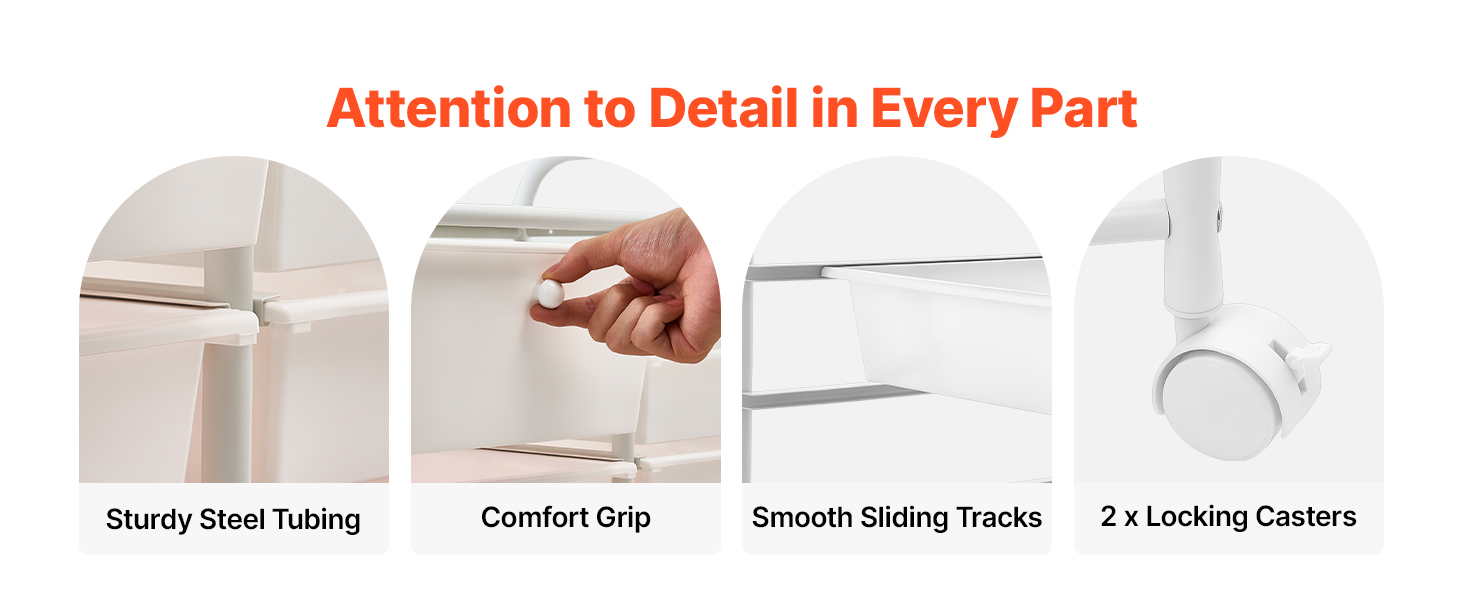 Attention to Detail in Every Part

Sturdy Steel Tubing

Comfort Grip

Smooth Sliding Tracks

2 x Locking Casters